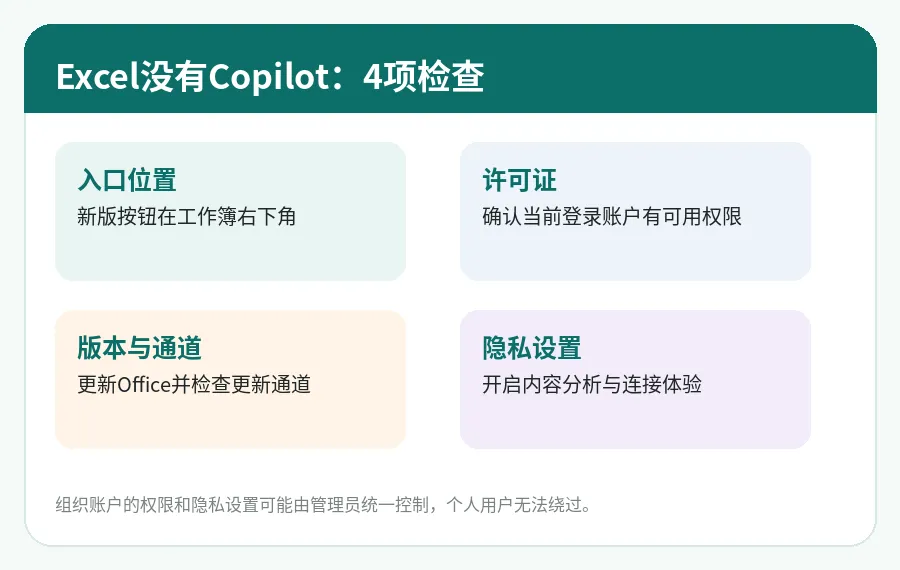 Excel没有Copilot：4项检查

入口位置
新版按钮在工作簿右下角

许可证
确认当前登录账户有可用权限

版本与通道
更新Office并检查更新通道

隐私设置
开启内容分析与连接体验

组织账户的权限和隐私设置可能由管理员统一控制，个人用户无法绕过。